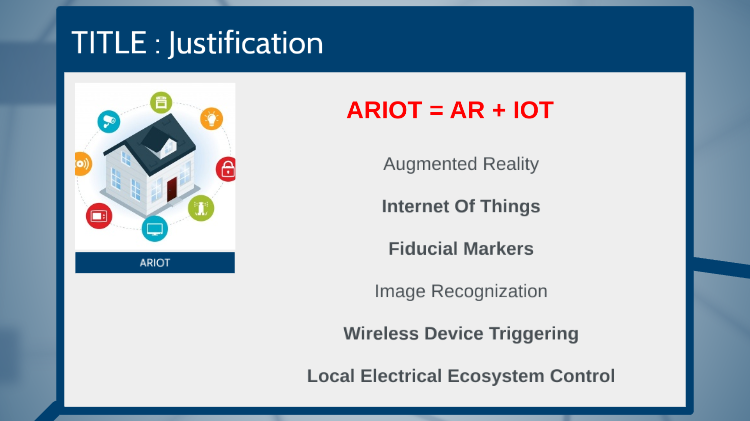 TITLE : Justification

ARIOT

ARIOT = AR + IOT

Augmented Reality

Internet Of Things

Fiducial Markers

Image Recognization

Wireless Device Triggering

Local Electrical Ecosystem Control